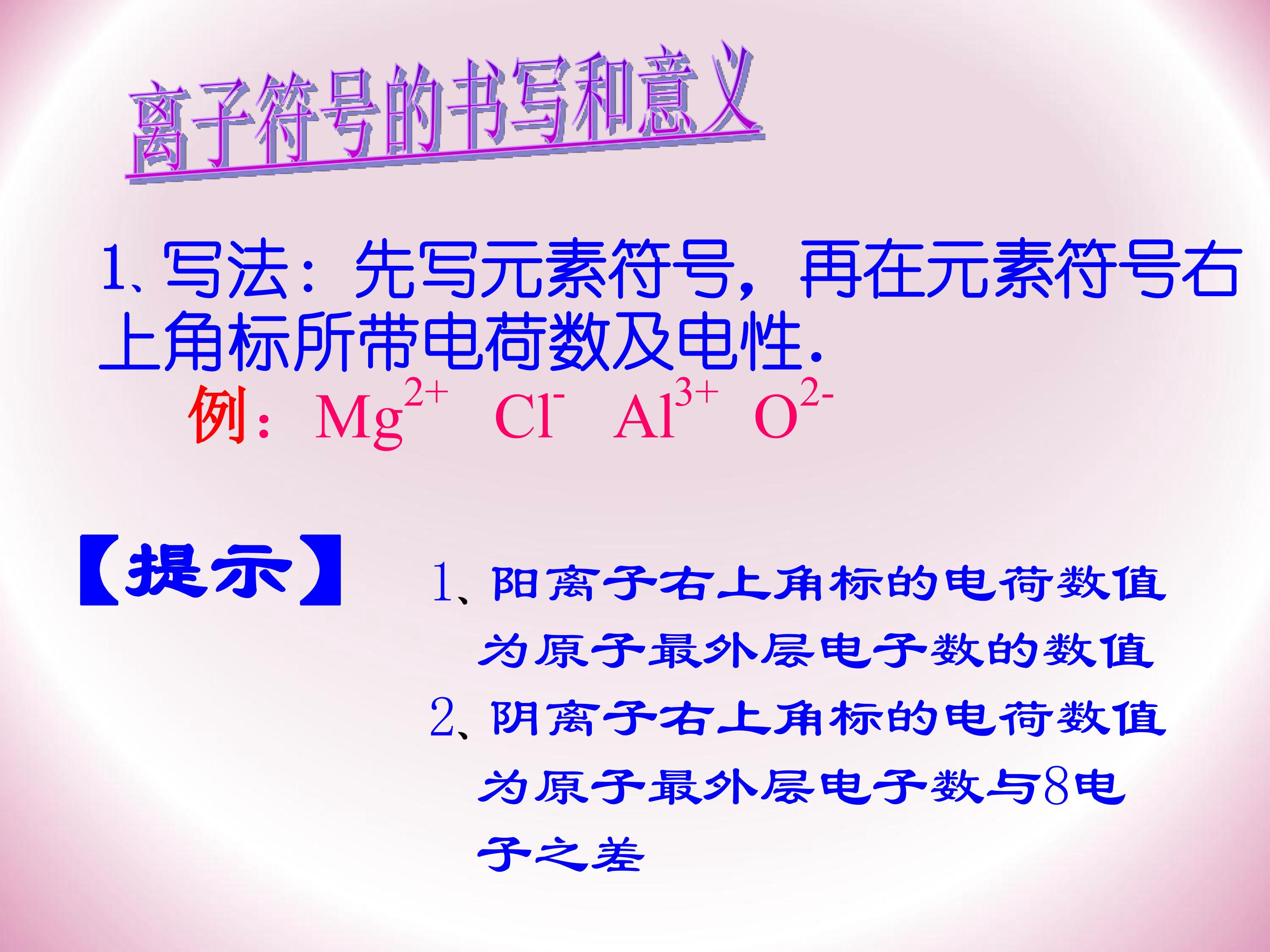 离子符号的书写和意义

1、写法：先写元素符号，再在元素符号右上角标所带电荷数及电性.

例：$Mg^{2+}$ $Cl^{-}$ $Al^{3+}$ $O^{2-}$

【提示】

1、阳离子右上角标的电荷数值为原子最外层电子数的数值
2、阴离子右上角标的电荷数值为原子最外层电子数与8电子之差